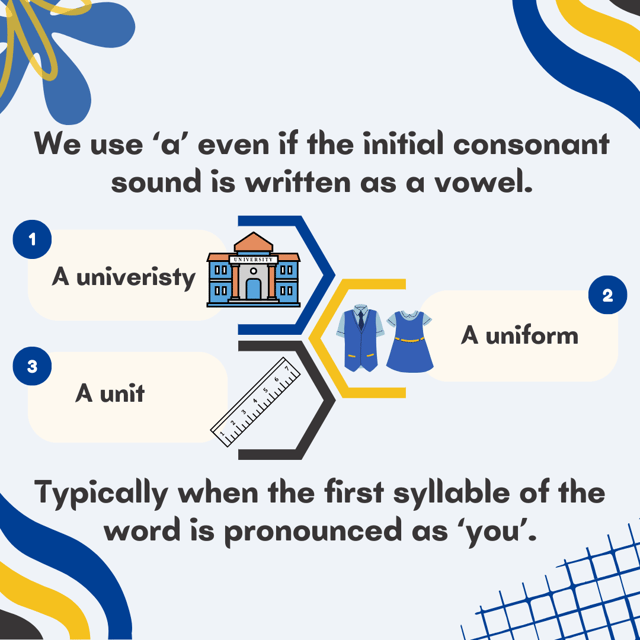 We use ‘a’ even if the initial consonant sound is written as a vowel.

1

A univeristy

UNIVERSITY

2

A uniform

3

A unit

1 2 3 4 5 6 7

Typically when the first syllable of the word is pronounced as ‘you’.